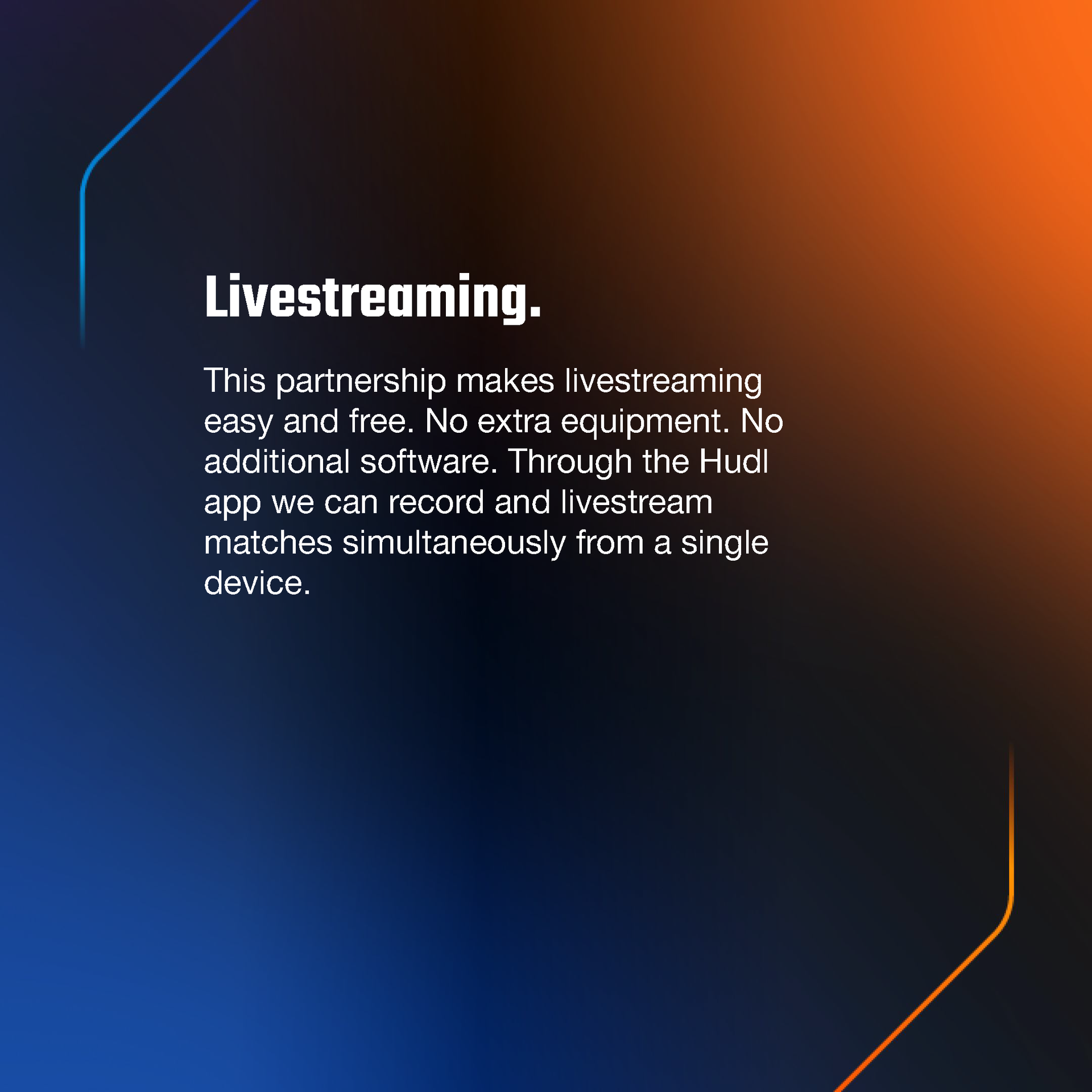 Livestreaming.

This partnership makes livestreaming easy and free. No extra equipment. No additional software. Through the Hudl app we can record and livestream matches simultaneously from a single device.